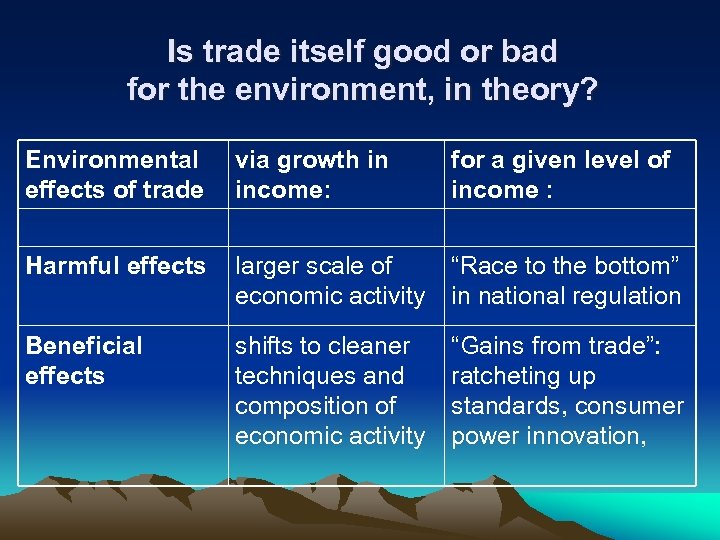 Is trade itself good or bad for the environment, in theory?

| Environmental effects of trade | via growth in income: | for a given level of income : |
|---|---|---|
| | | |
| Harmful effects | larger scale of economic activity | “Race to the bottom” in national regulation |
| Beneficial effects | shifts to cleaner techniques and composition of economic activity | “Gains from trade”: ratcheting up standards, consumer power innovation, |